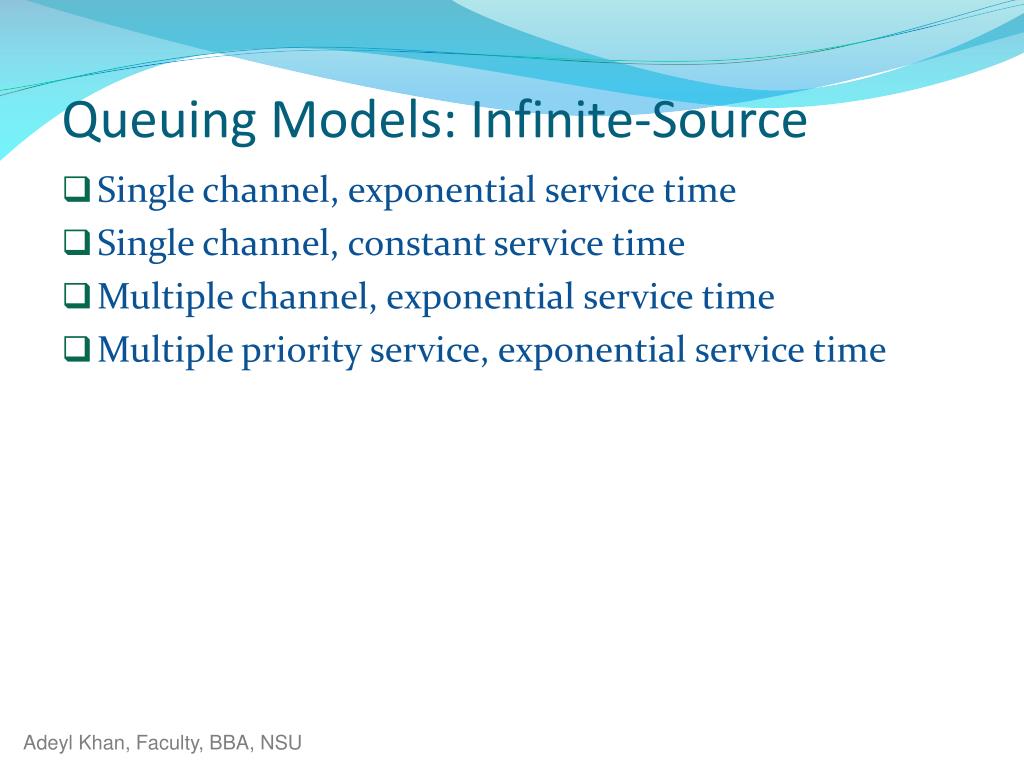 Queuing Models: Infinite-Source

❑ Single channel, exponential service time
❑ Single channel, constant service time
❑ Multiple channel, exponential service time
❑ Multiple priority service, exponential service time

Adeyl Khan, Faculty, BBA, NSU